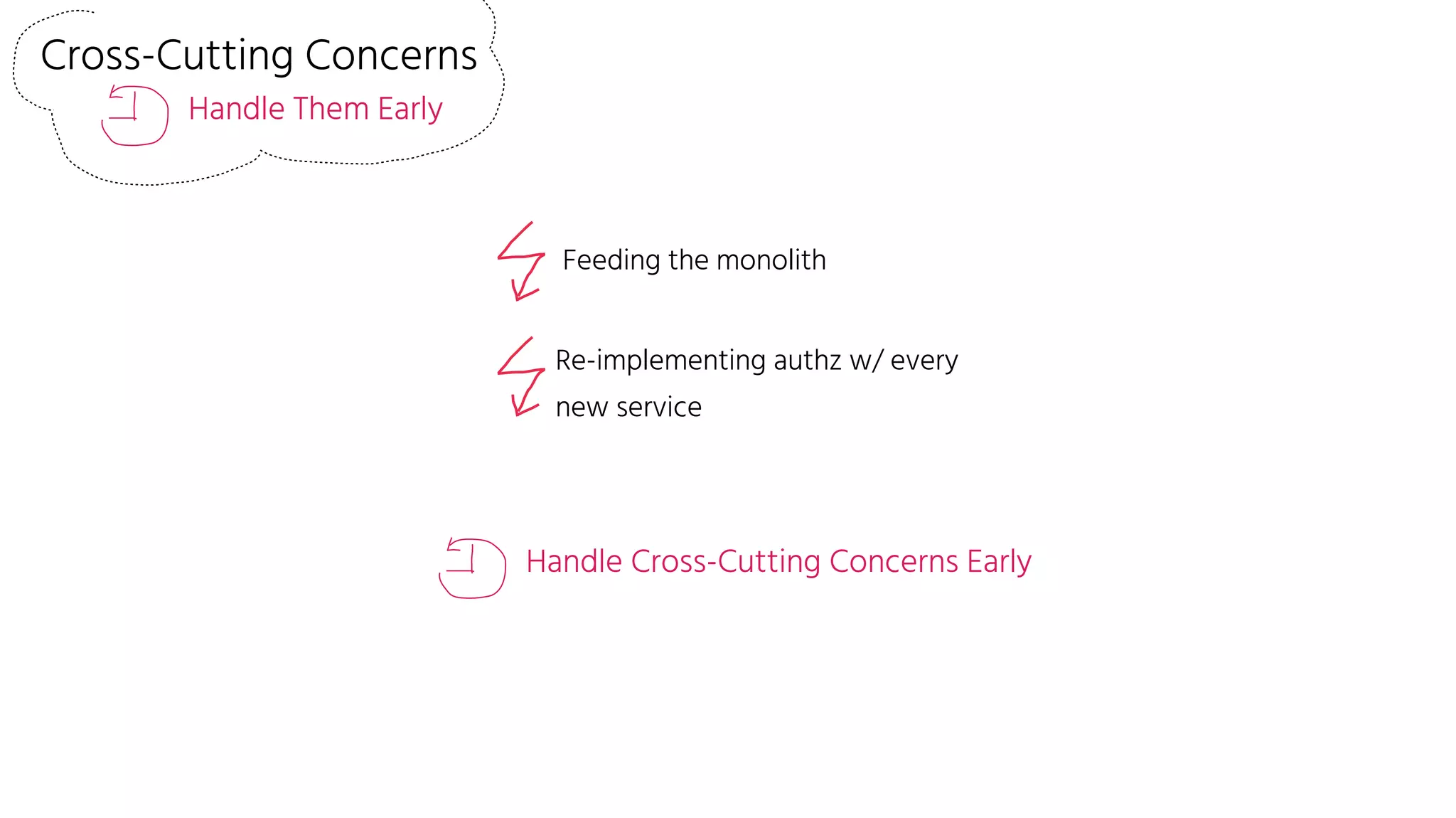 Cross-Cutting Concerns
Handle Them Early

Feeding the monolith

Re-implementing authz w/ every new service

Handle Cross-Cutting Concerns Early